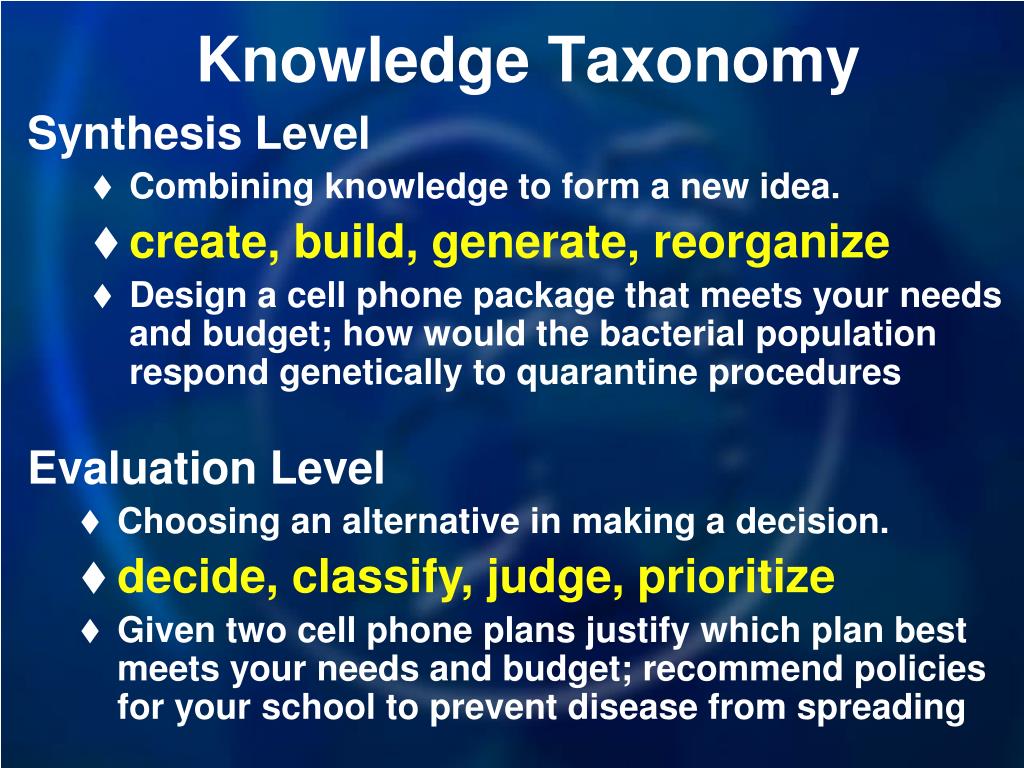 Knowledge Taxonomy

Synthesis Level

♦ Combining knowledge to form a new idea.

♦ create, build, generate, reorganize

♦ Design a cell phone package that meets your needs and budget; how would the bacterial population respond genetically to quarantine procedures

Evaluation Level

♦ Choosing an alternative in making a decision.

♦ decide, classify, judge, prioritize

♦ Given two cell phone plans justify which plan best meets your needs and budget; recommend policies for your school to prevent disease from spreading